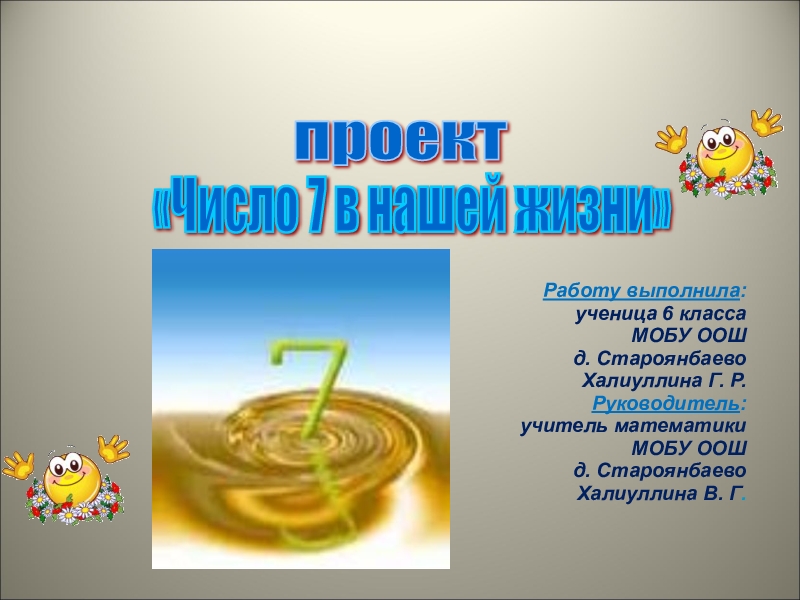 проект
«Число 7 в нашей жизни»

7

Работу выполнила:
ученица 6 класса
МОБУ ООШ
д. Староянбаево
Халиуллина Г. Р.
Руководитель:
учитель математики
МОБУ ООШ
д. Староянбаево
Халиуллина В. Г.